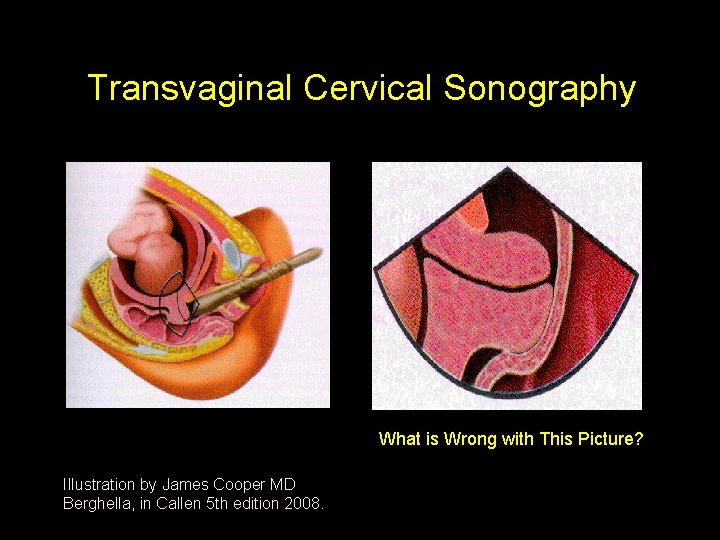 Transvaginal Cervical Sonography

What is Wrong with This Picture?

Illustration by James Cooper MD
Berghella, in Callen 5th edition 2008.